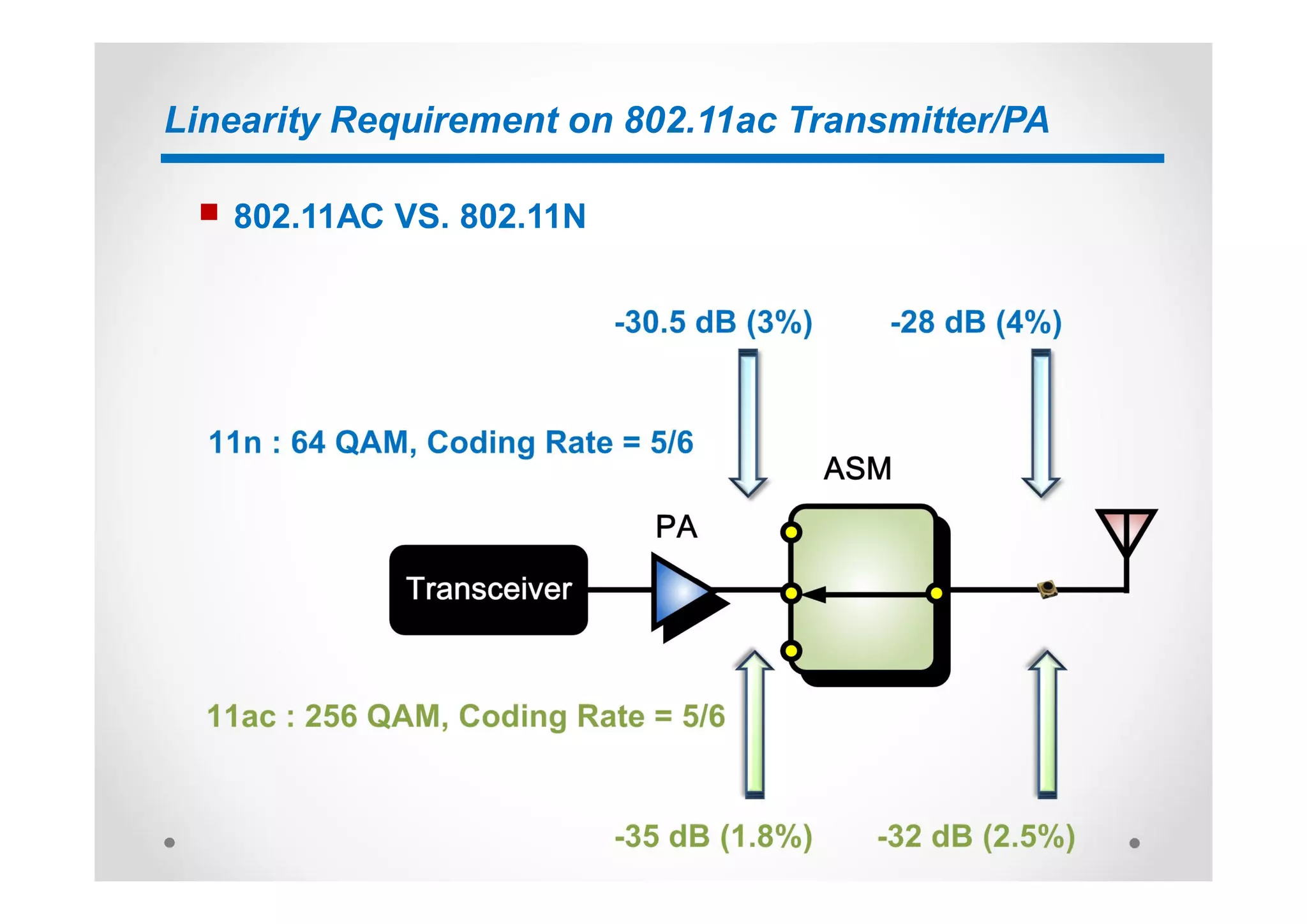 Linearity Requirement on 802.11ac Transmitter/PA

802.11AC VS. 802.11N

-30.5 dB (3%)

-28 dB (4%)

11n : 64 QAM, Coding Rate = 5/6

ASM

PA

Transceiver

11ac : 256 QAM, Coding Rate = 5/6

-35 dB (1.8%)

-32 dB (2.5%)